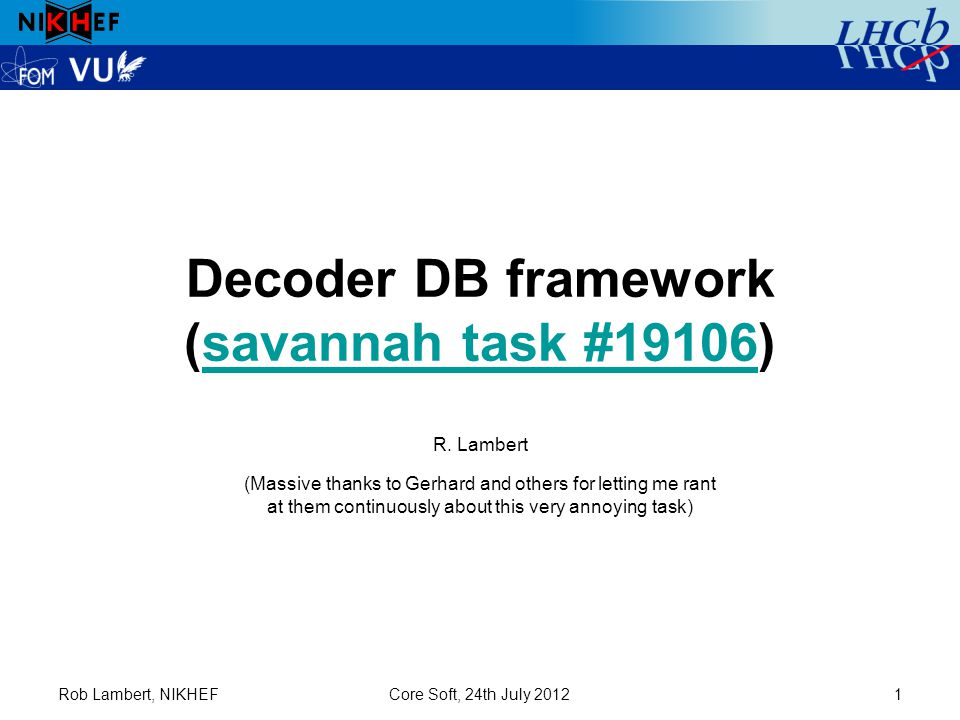 NIKHEF

FOM VU

LHCb

Decoder DB framework (savannah task #19106)

R. Lambert

(Massive thanks to Gerhard and others for letting me rant at them continuously about this very annoying task)

Rob Lambert, NIKHEF

Core Soft, 24th July 2012

1